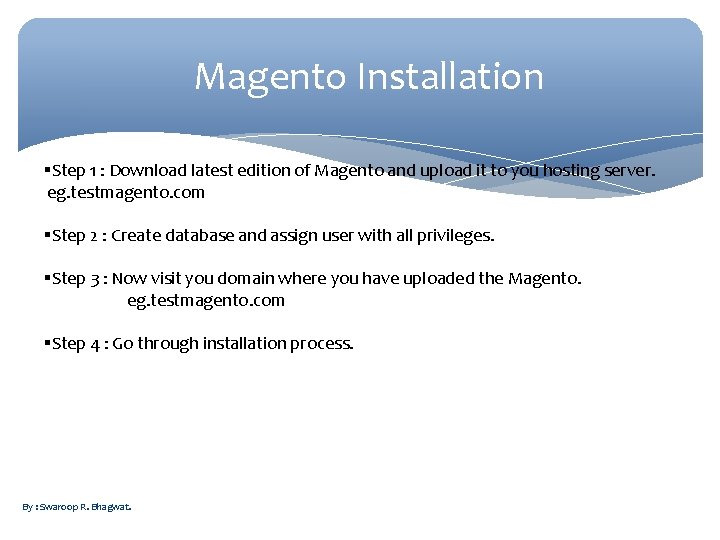 Magento Installation

▪Step 1 : Download latest edition of Magento and upload it to you hosting server. eg.testmagento.com

▪Step 2 : Create database and assign user with all privileges.

▪Step 3 : Now visit you domain where you have uploaded the Magento. eg.testmagento.com

▪Step 4 : Go through installation process.

By : Swaroop R. Bhagwat.